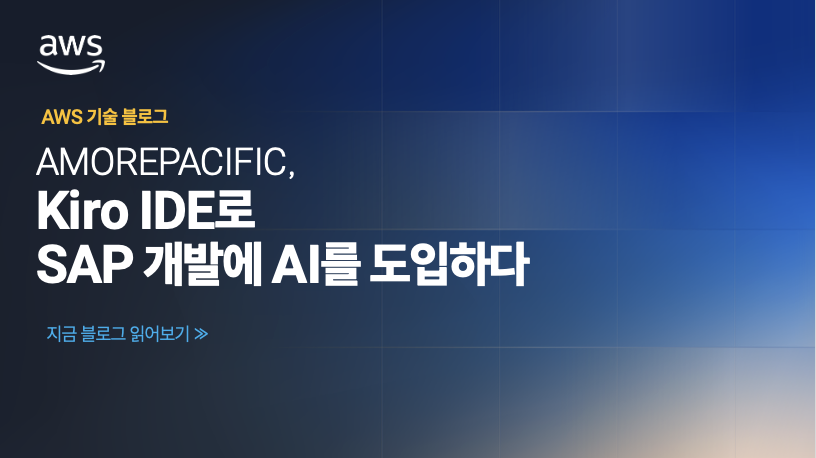 aws

AWS 기술 블로그

AMOREPACIFIC,
Kiro IDE로
SAP 개발에 AI를 도입하다

지금 블로그 읽어보기 ≫